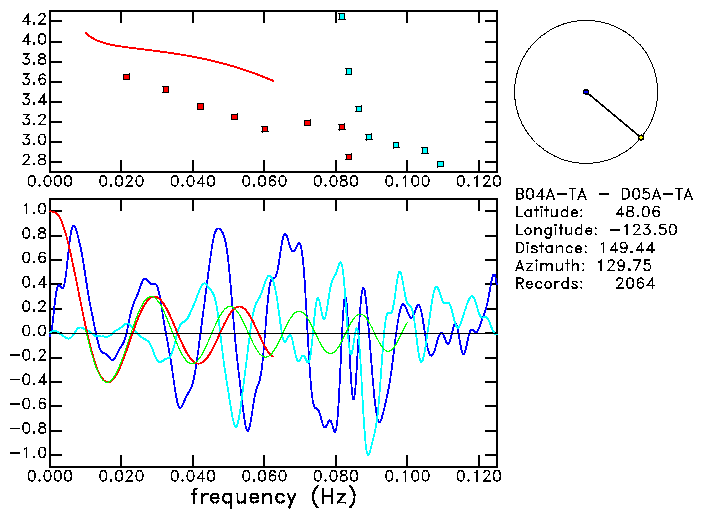 4.2
4.0
3.8
3.6
3.4
3.2
3.0
2.8
0.000 0.020 0.040 0.060 0.080 0.100 0.120

B04A-TA - D05A-TA
Latitude: 48.06
Longitude: -123.50
Distance: 149.44
Azimuth: 129.75
Records: 2064

1.0
0.8
0.6
0.4
0.2
0.0
-0.2
-0.4
-0.6
-0.8
-1.0
0.000 0.020 0.040 0.060 0.080 0.100 0.120
frequency (Hz)